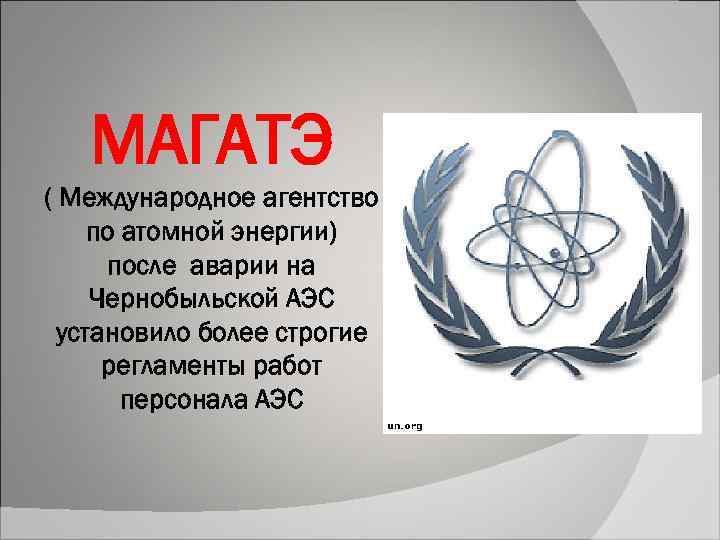 МАГАТЭ

( Международное агентство по атомной энергии) после аварии на Чернобыльской АЭС установило более строгие регламенты работ персонала АЭС

un.org